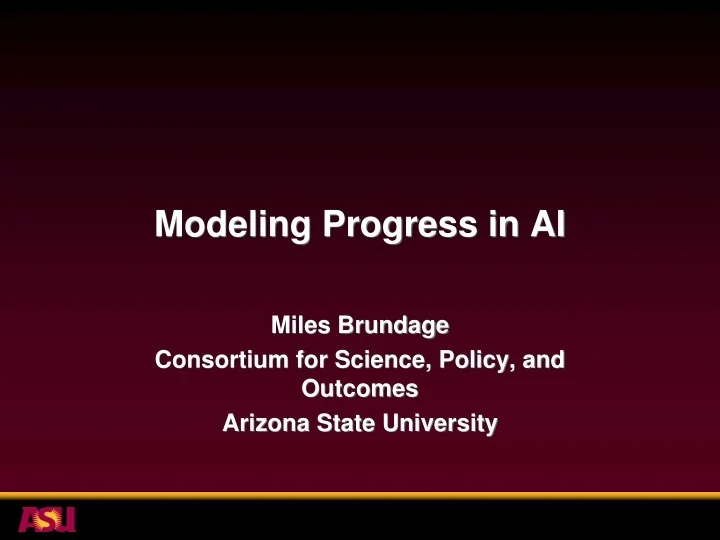 Modeling Progress in AI

Miles Brundage
Consortium for Science, Policy, and Outcomes
Arizona State University

ASU